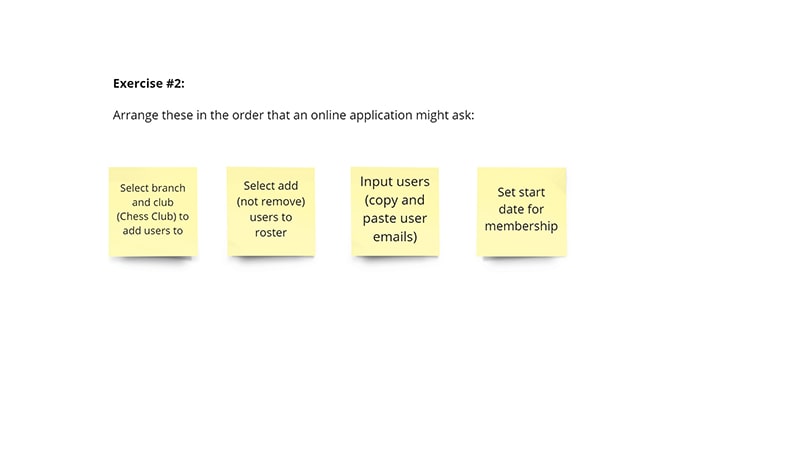 **Exercise #2:**

Arrange these in the order that an online application might ask:

Select branch and club (Chess Club) to add users to

Select add (not remove) users to roster

Input users (copy and paste user emails)

Set start date for membership